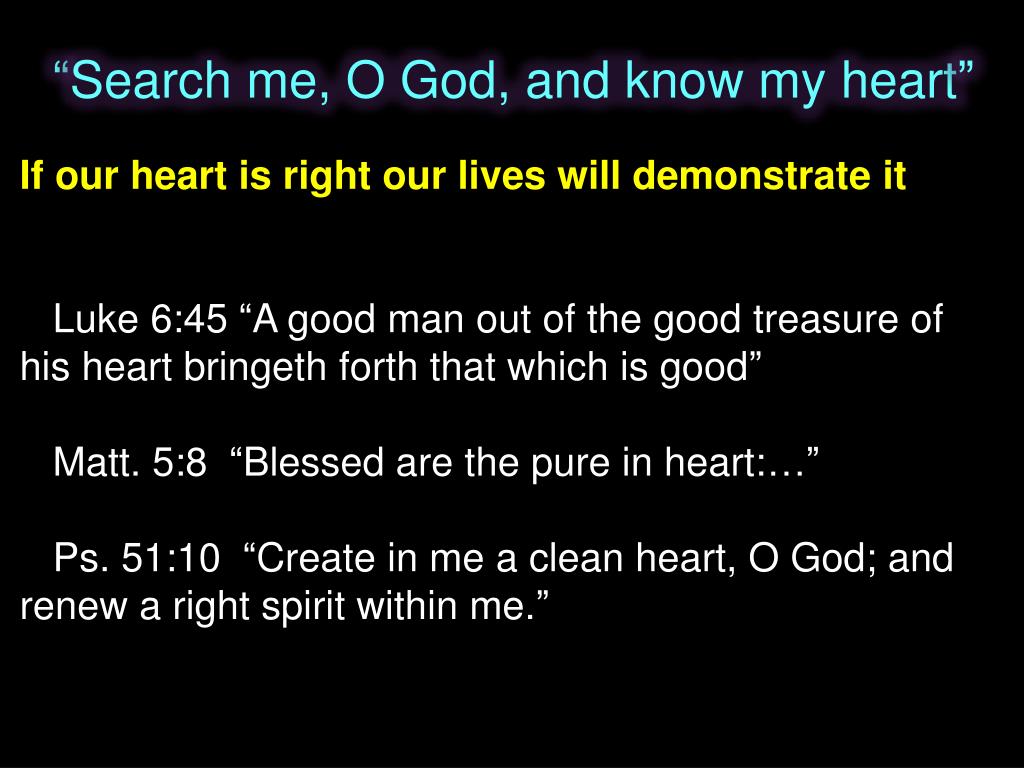 “Search me, O God, and know my heart”

If our heart is right our lives will demonstrate it

Luke 6:45 “A good man out of the good treasure of his heart bringeth forth that which is good”

Matt. 5:8 “Blessed are the pure in heart:…”

Ps. 51:10 “Create in me a clean heart, O God; and renew a right spirit within me.”